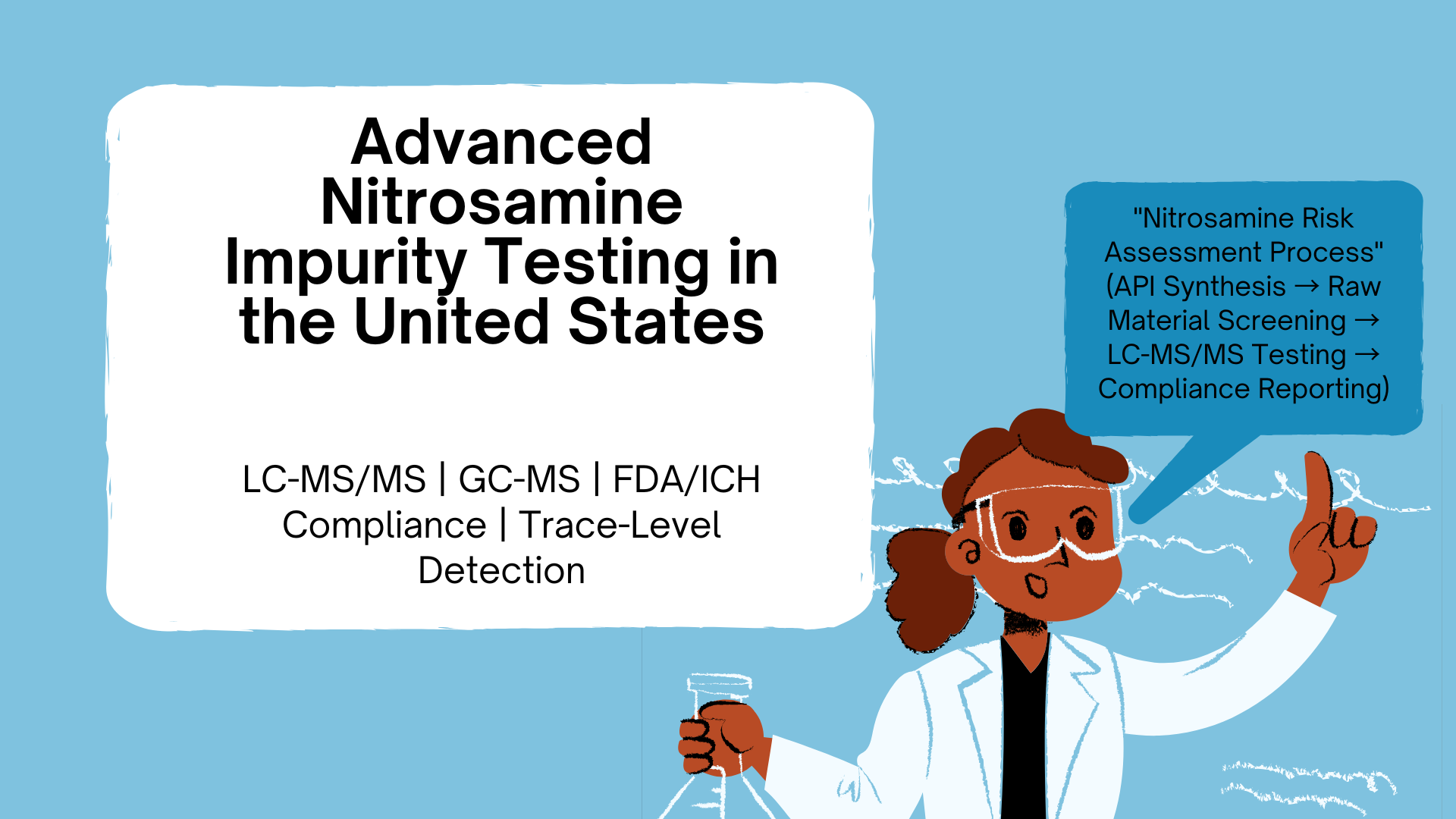 Advanced Nitrosamine Impurity Testing in the United States

LC-MS/MS | GC-MS | FDA/ICH Compliance | Trace-Level Detection

"Nitrosamine Risk Assessment Process" (API Synthesis → Raw Material Screening → LC-MS/MS Testing → Compliance Reporting)